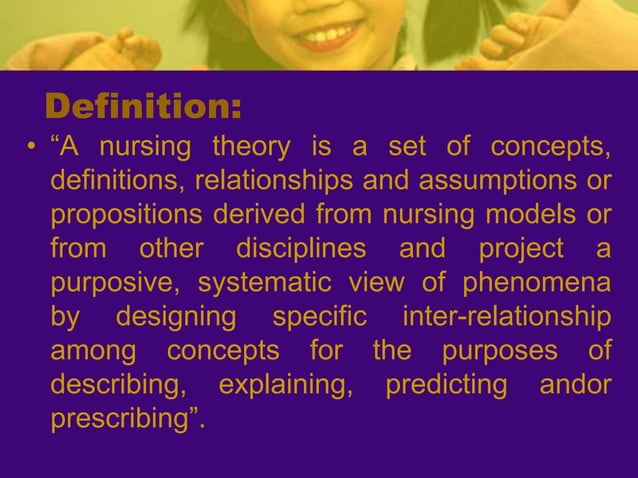 Definition:

• “A nursing theory is a set of concepts, definitions, relationships and assumptions or propositions derived from nursing models or from other disciplines and project a purposive, systematic view of phenomena by designing specific inter-relationship among concepts for the purposes of describing, explaining, predicting andor prescribing”.